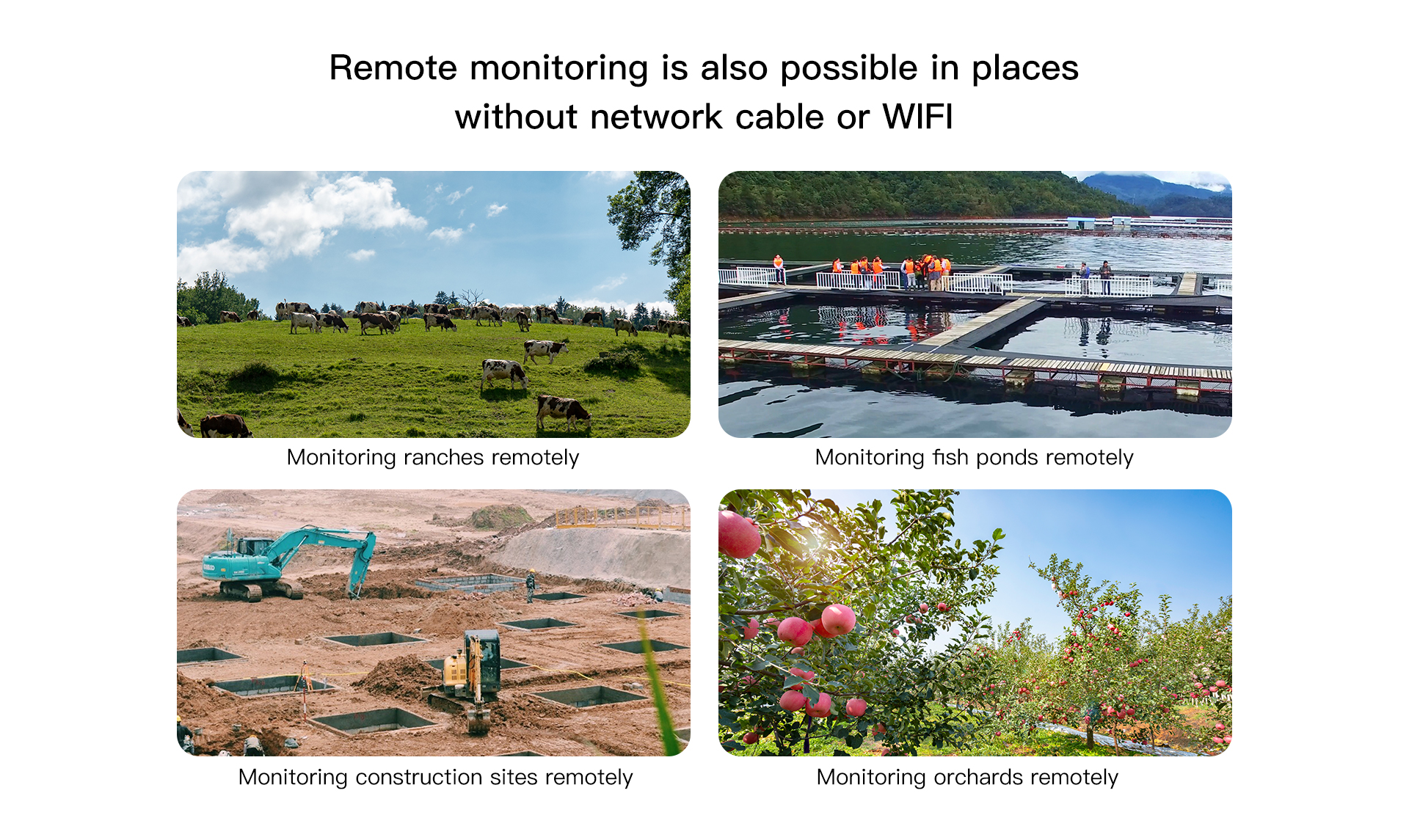 Remote monitoring is also possible in places without network cable or WIFI

Monitoring ranches remotely

Monitoring fish ponds remotely

Monitoring construction sites remotely

Monitoring orchards remotely